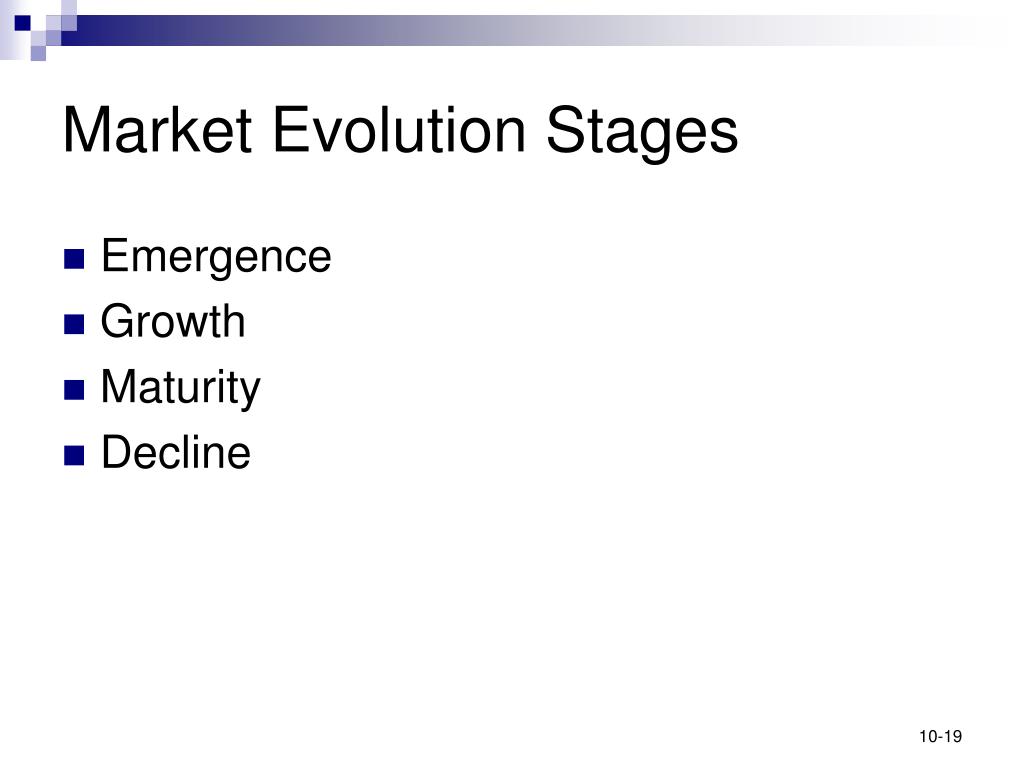 Market Evolution Stages

- Emergence
- Growth
- Maturity
- Decline

10-19